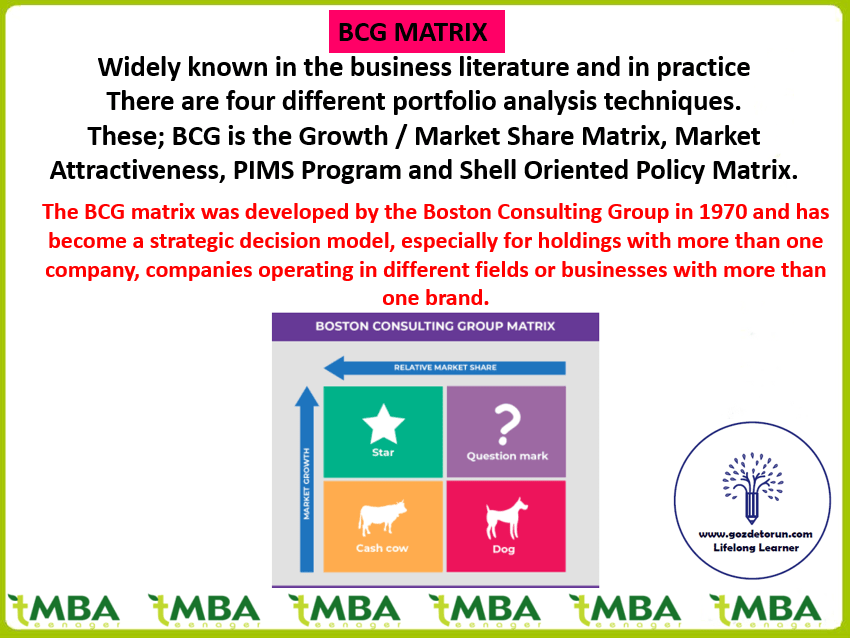 BCG MATRIX

Widely known in the business literature and in practice There are four different portfolio analysis techniques. These; BCG is the Growth / Market Share Matrix, Market Attractiveness, PIMS Program and Shell Oriented Policy Matrix.

The BCG matrix was developed by the Boston Consulting Group in 1970 and has become a strategic decision model, especially for holdings with more than one company, companies operating in different fields or businesses with more than one brand.

BOSTON CONSULTING GROUP MATRIX

RELATIVE MARKET SHARE

MARKET GROWTH

Star

Question mark

Cash cow

Dog

www.gozdetorun.com
Lifelong Learner

tMBA teenager tMBA teenager tMBA teenager tMBA teenager tMBA teenager tMBA teenager